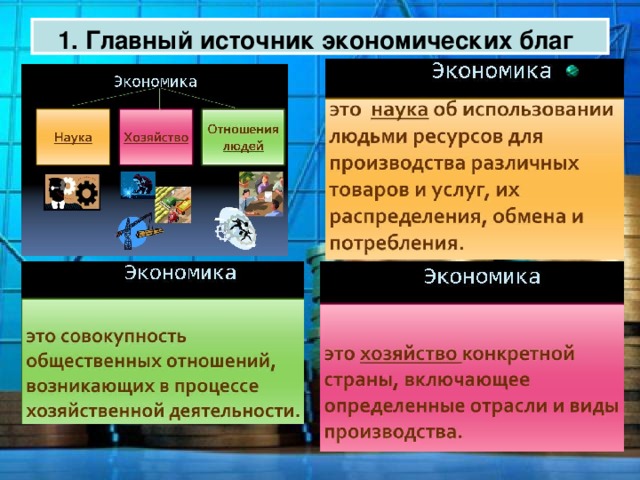 1. Главный источник экономических благ

Экономика

Наука

Хозяйство

Отношения людей

Экономика

это наука об использовании людьми ресурсов для производства различных товаров и услуг, их распределения, обмена и потребления.

Экономика

это совокупность общественных отношений, возникающих в процессе хозяйственной деятельности.

Экономика

это хозяйство конкретной страны, включающее определенные отрасли и виды производства.